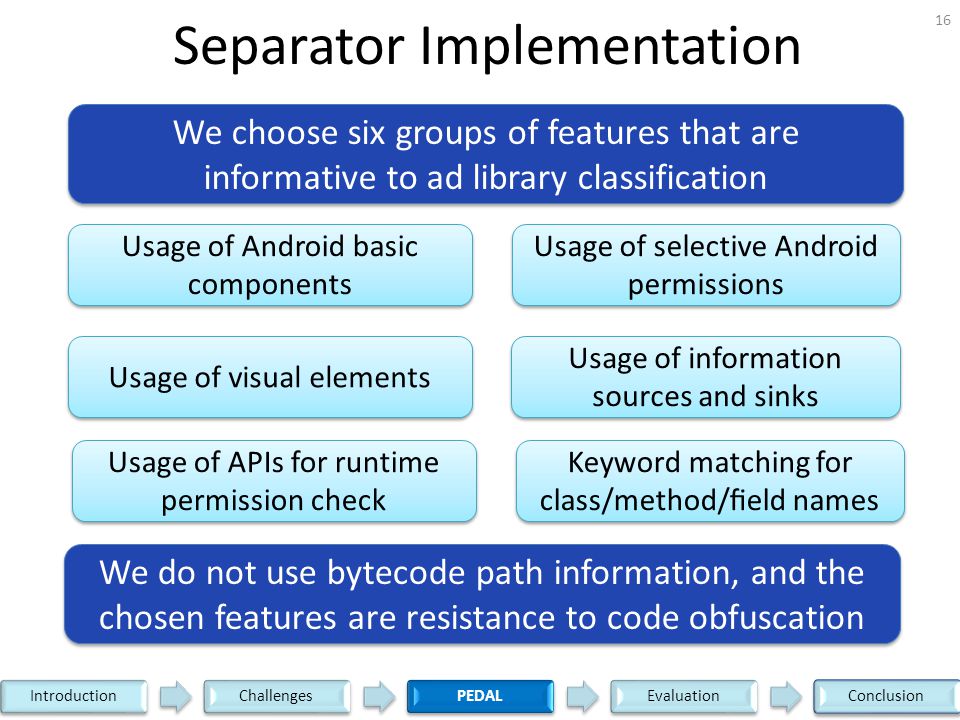 16

Separator Implementation

We choose six groups of features that are informative to ad library classification

Usage of Android basic components

Usage of selective Android permissions

Usage of visual elements

Usage of information sources and sinks

Usage of APIs for runtime permission check

Keyword matching for class/method/field names

We do not use bytecode path information, and the chosen features are resistance to code obfuscation

Introduction

Challenges

PEDAL

Evaluation

Conclusion